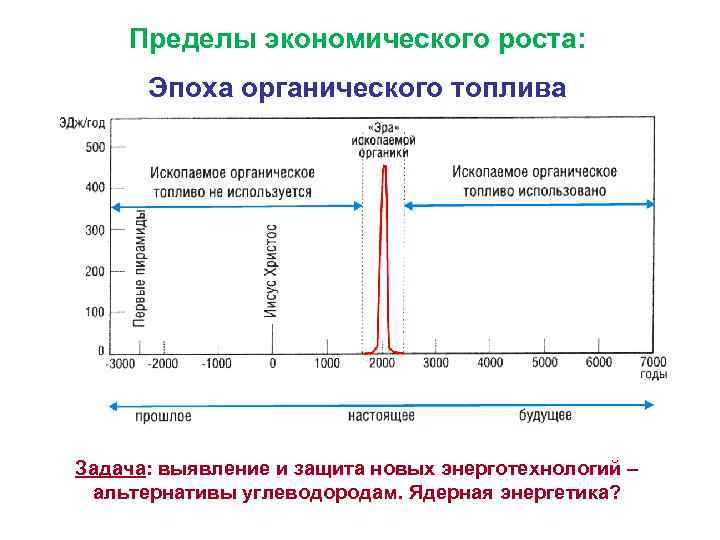 Пределы экономического роста:

Эпоха органического топлива

ЭДж/год

500

400

300

200

100

0

«Эра» ископаемой органики

Ископаемое органическое топливо не используется

Ископаемое органическое топливо использовано

Первые пирамиды

Иисус Христос

-3000 -2000 -1000 0 1000 2000 3000 4000 5000 6000 7000

годы

прошлое

настоящее

будущее

Задача: выявление и защита новых энерготехнологий – альтернативы углеводородам. Ядерная энергетика?